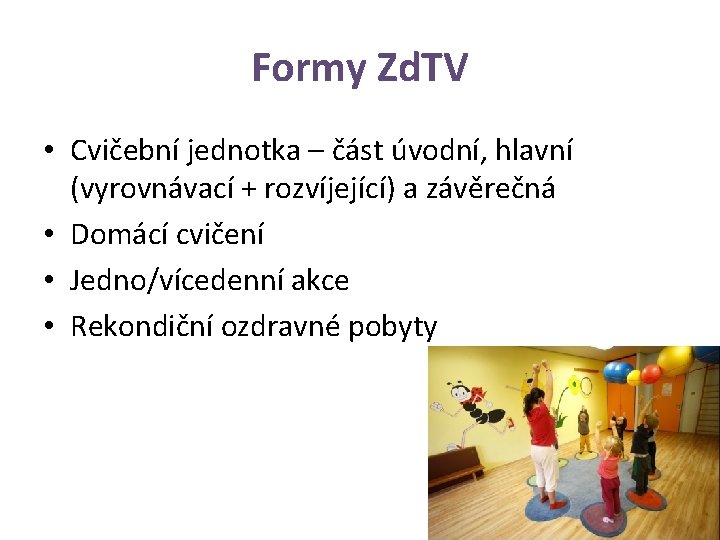 Formy ZdTV

• Cvičební jednotka – část úvodní, hlavní (vyrovnávací + rozvíjející) a závěrečná
• Domácí cvičení
• Jedno/vícedenní akce
• Rekondiční ozdravné pobyty